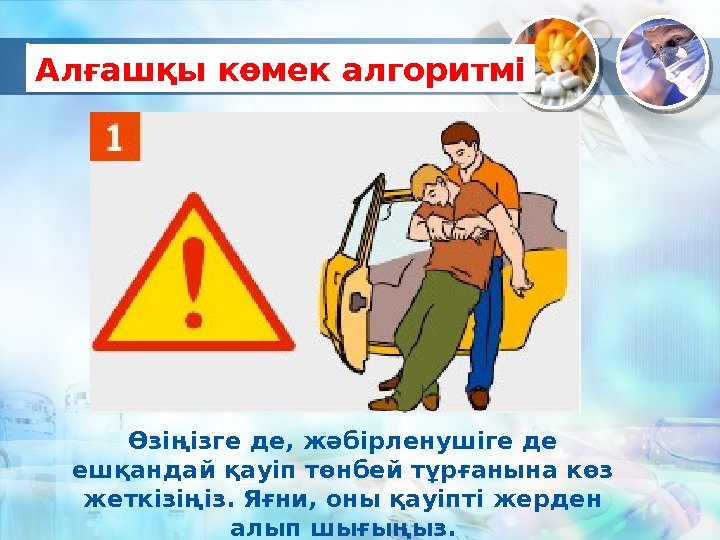 Алғашқы көмек алгоритмі

1

Өзіңізге де, жәбірленушіге де ешқандай қауіп төнбей тұрғанына көз жеткізіңіз. Яғни, оны қауіпті жерден алып шығыңыз.